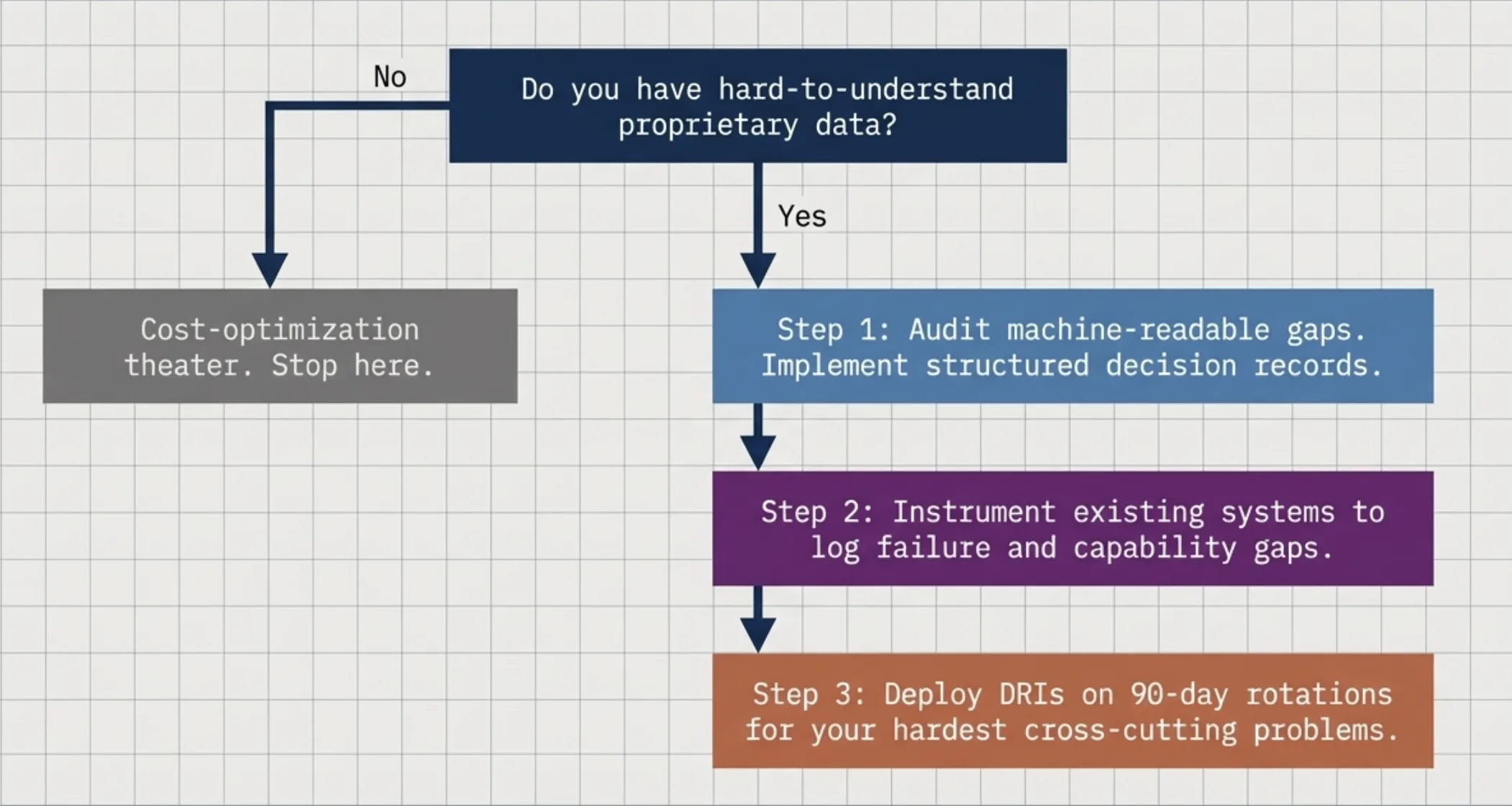 No

Do you have hard-to-understand proprietary data?

Yes

Cost-optimization theater. Stop here.

Step 1: Audit machine-readable gaps. Implement structured decision records.

Step 2: Instrument existing systems to log failure and capability gaps.

Step 3: Deploy DRIs on 90-day rotations for your hardest cross-cutting problems.